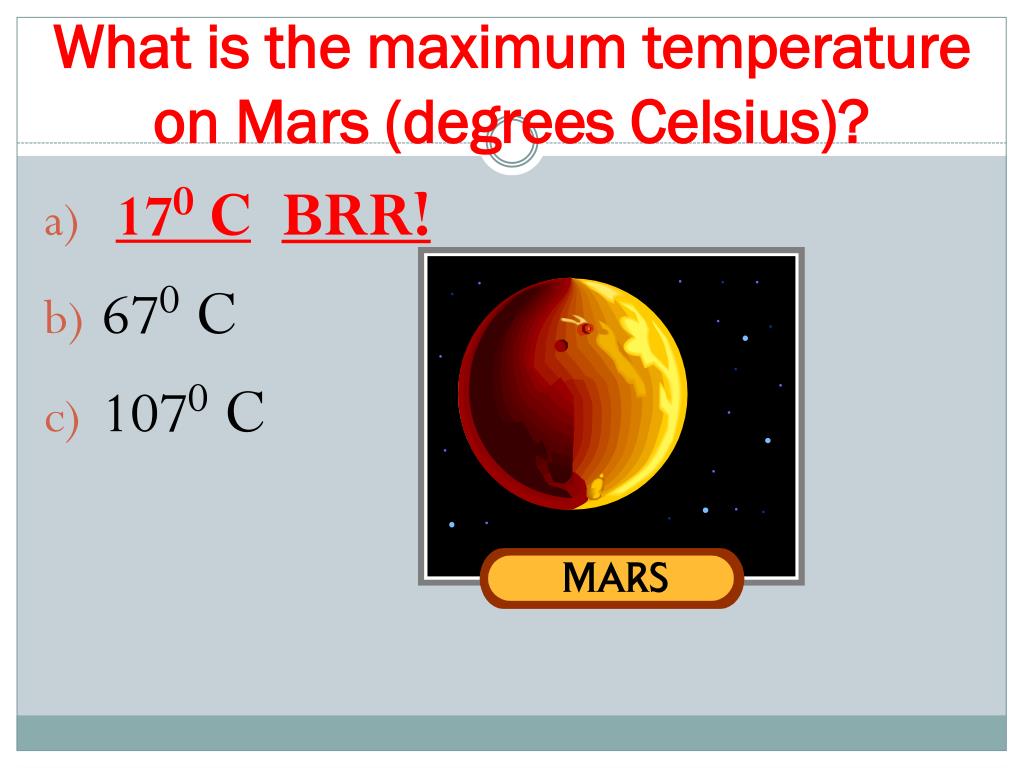 What is the maximum temperature on Mars (degrees Celsius)?

a) $17^0$ C BRR!

b) $67^0$ C

c) $107^0$ C

MARS